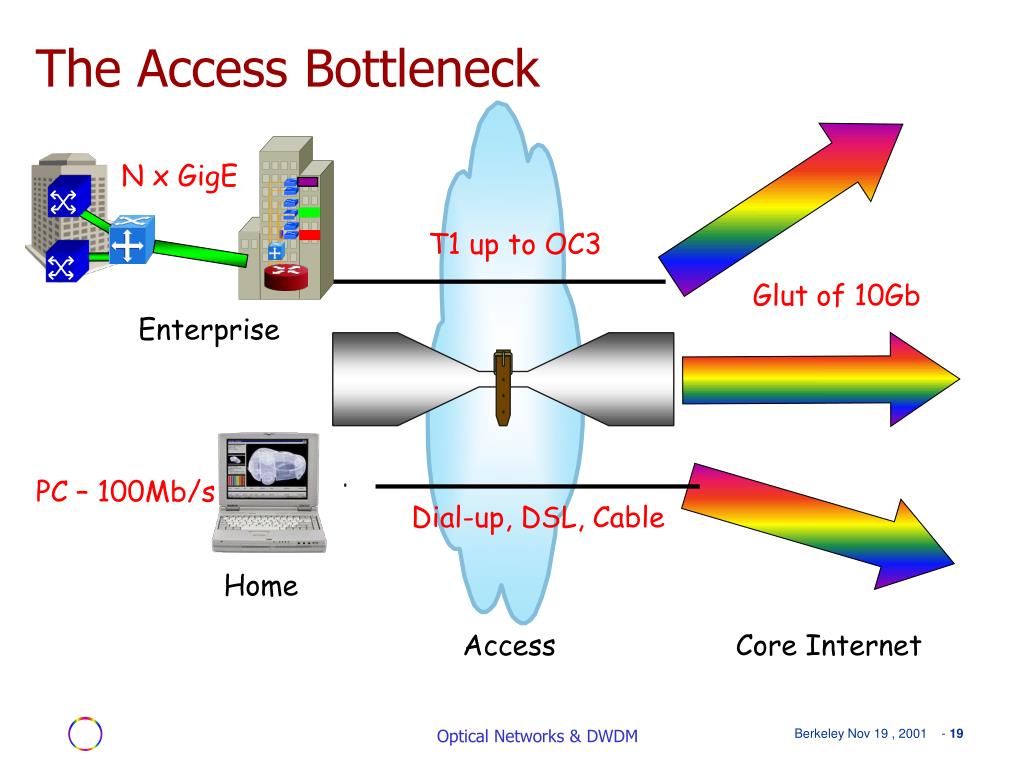 The Access Bottleneck

N x GigE

T1 up to OC3

Glut of 10Gb

Enterprise

PC – 100Mb/s

Dial-up, DSL, Cable

Home

Access

Core Internet

Optical Networks & DWDM

Berkeley Nov 19 , 2001 - 19